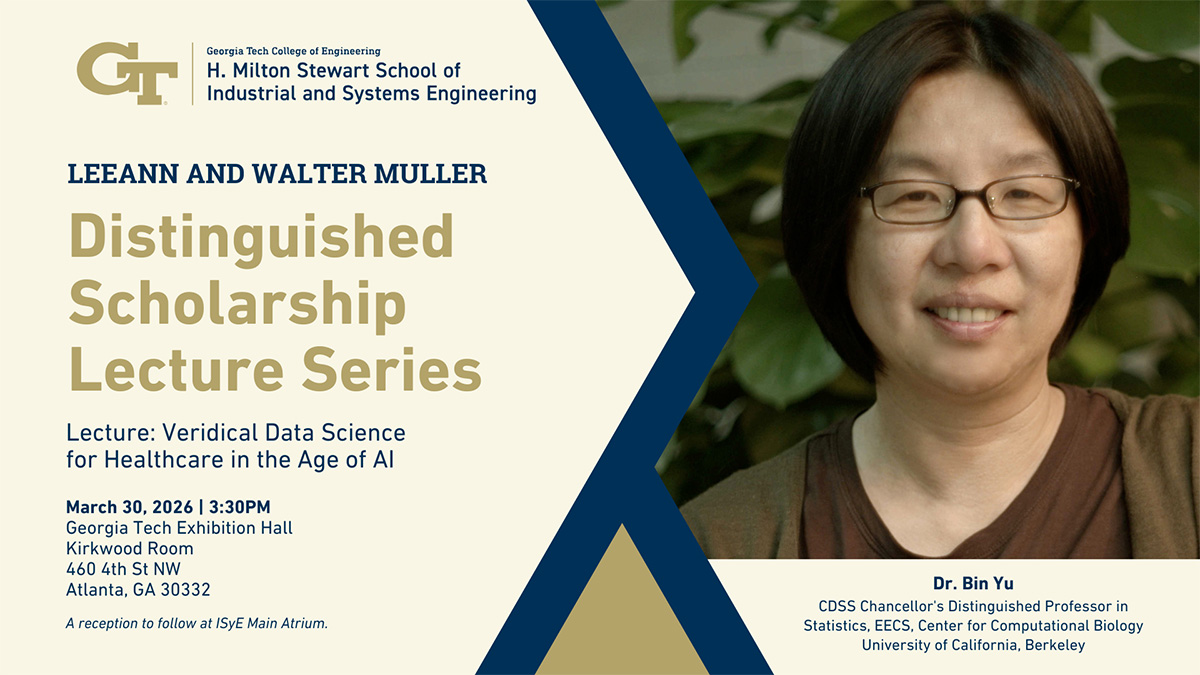 GT

Georgia Tech College of Engineering
H. Milton Stewart School of Industrial and Systems Engineering

LEEANN AND WALTER MULLER

Distinguished Scholarship Lecture Series

Lecture: Veridical Data Science for Healthcare in the Age of AI

March 30, 2026 | 3:30PM
Georgia Tech Exhibition Hall
Kirkwood Room
460 4th St NW
Atlanta, GA 30332

A reception to follow at ISyE Main Atrium.

Dr. Bin Yu
CDSS Chancellor's Distinguished Professor in Statistics, EECS, Center for Computational Biology
University of California, Berkeley